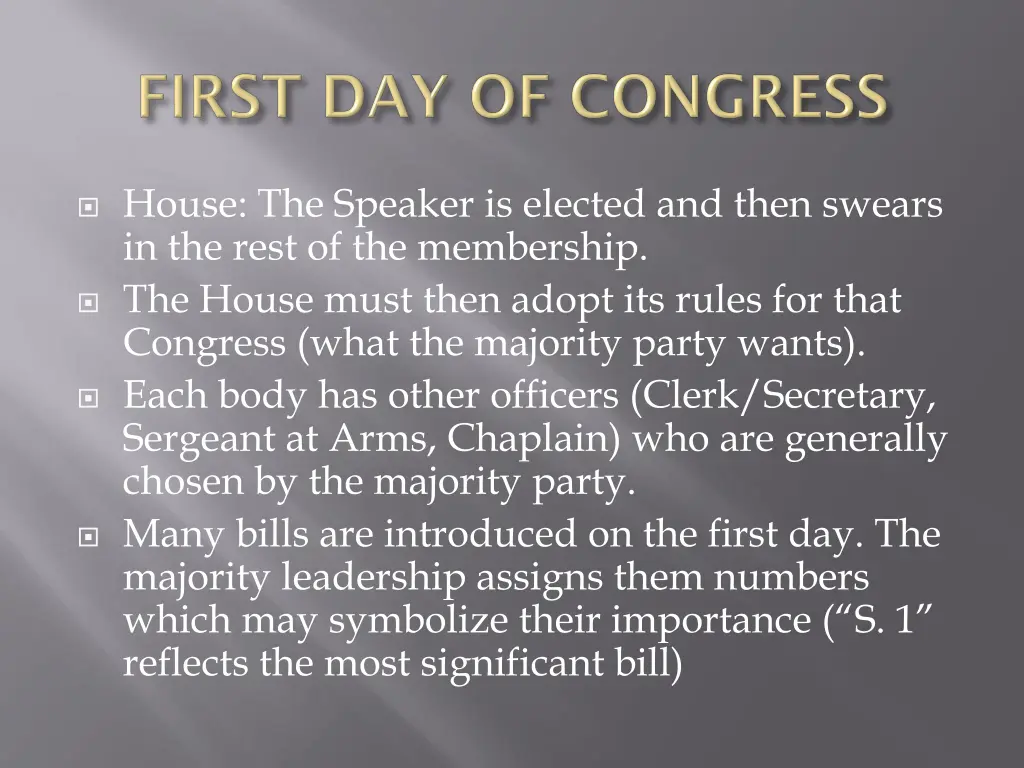 FIRST DAY OF CONGRESS

House: The Speaker is elected and then swears in the rest of the membership.

The House must then adopt its rules for that Congress (what the majority party wants).

Each body has other officers (Clerk/Secretary, Sergeant at Arms, Chaplain) who are generally chosen by the majority party.

Many bills are introduced on the first day. The majority leadership assigns them numbers which may symbolize their importance (“S. 1” reflects the most significant bill)